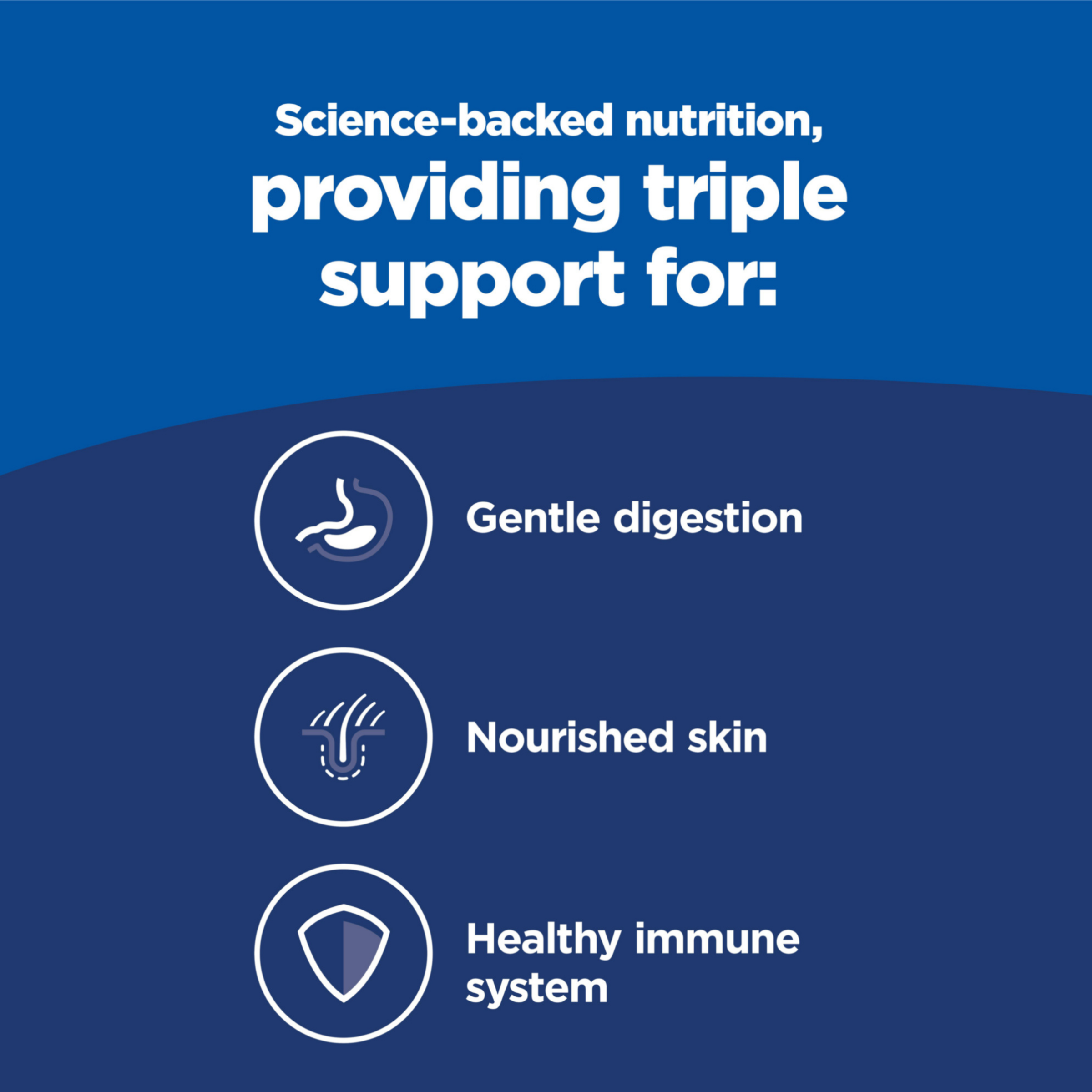 Science-backed nutrition, providing triple support for:

Gentle digestion

Nourished skin

Healthy immune system